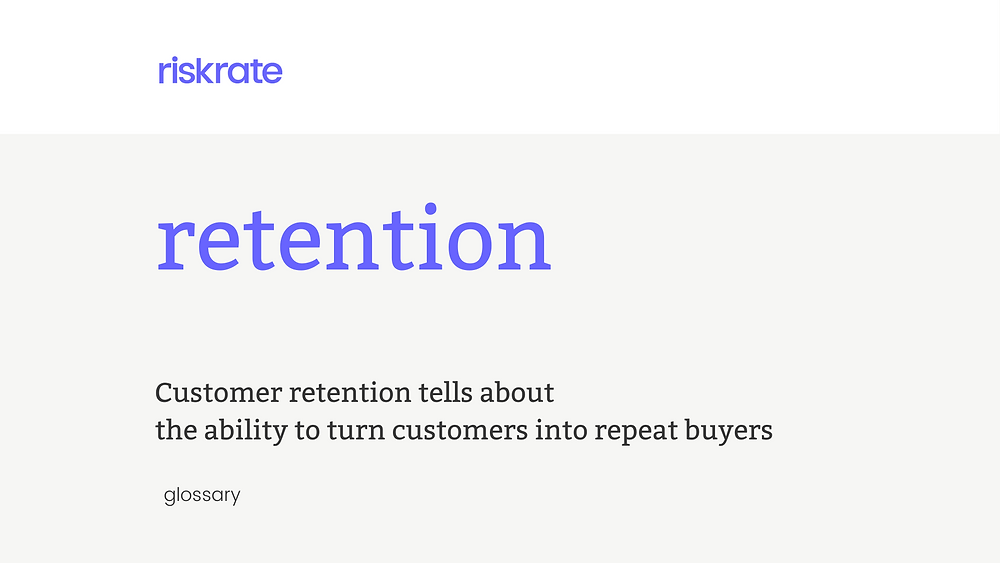 riskrate

retention

Customer retention tells about the ability to turn customers into repeat buyers

glossary